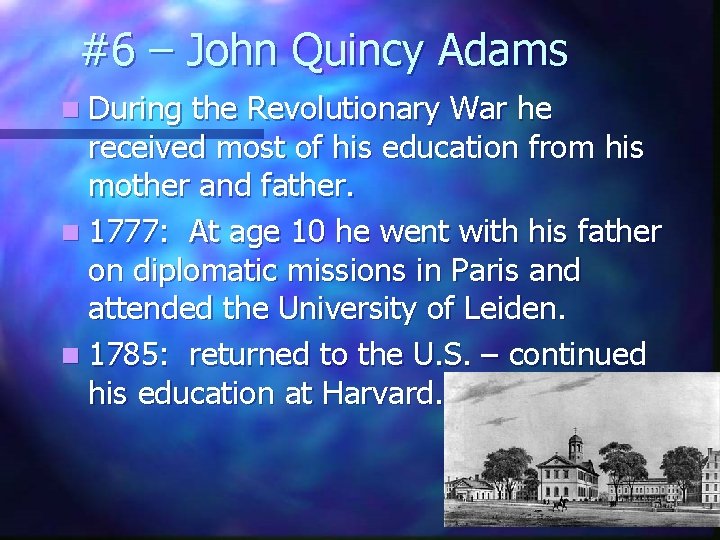 #6 – John Quincy Adams

During the Revolutionary War he received most of his education from his mother and father.

1777: At age 10 he went with his father on diplomatic missions in Paris and attended the University of Leiden.

1785: returned to the U.S. – continued his education at Harvard.